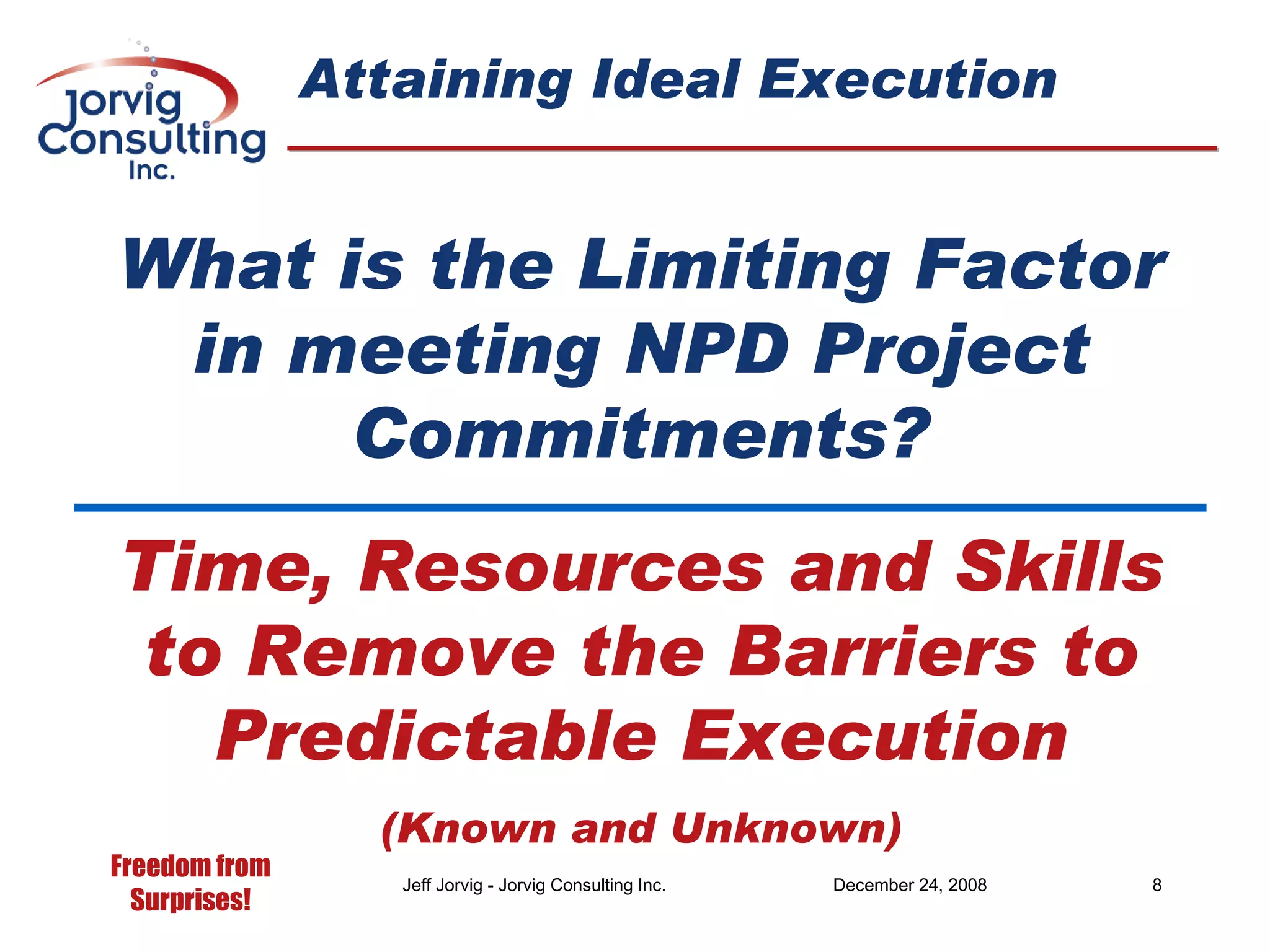 Jorvig Consulting Inc.

Attaining Ideal Execution

What is the Limiting Factor in meeting NPD Project Commitments?

Time, Resources and Skills to Remove the Barriers to Predictable Execution

(Known and Unknown)

Freedom from Surprises!

Jeff Jorvig - Jorvig Consulting Inc.

December 24, 2008

8